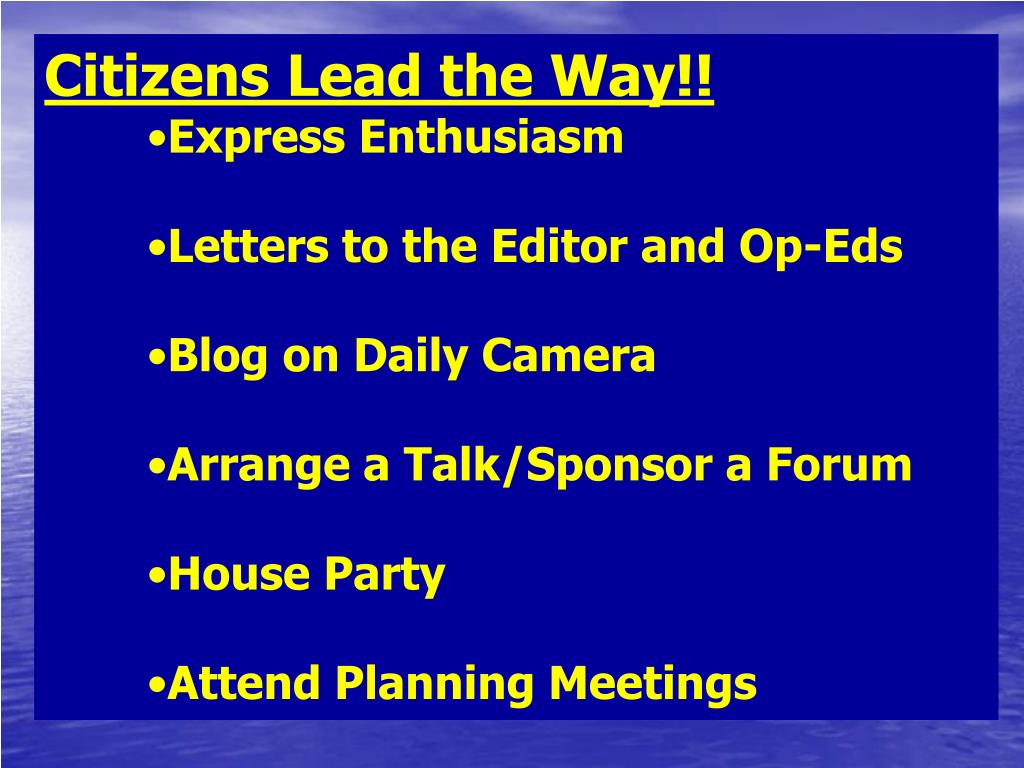 Citizens Lead the Way!!

•Express Enthusiasm

•Letters to the Editor and Op-Eds

•Blog on Daily Camera

•Arrange a Talk/Sponsor a Forum

•House Party

•Attend Planning Meetings